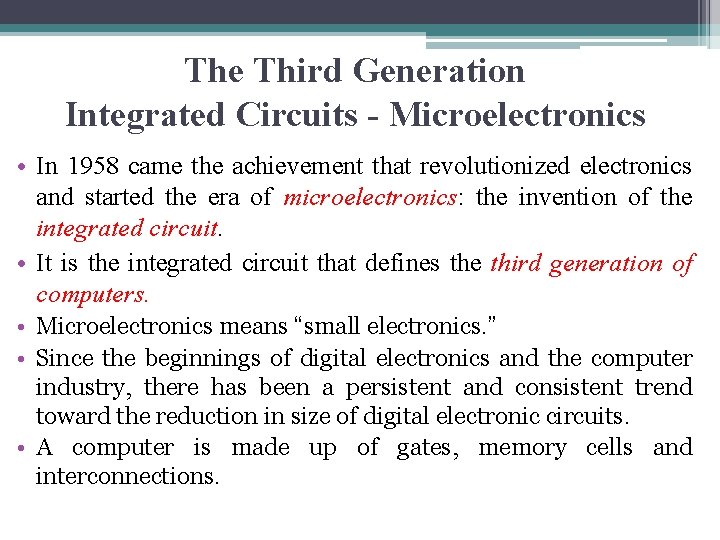 The Third Generation
Integrated Circuits - Microelectronics

• In 1958 came the achievement that revolutionized electronics and started the era of microelectronics: the invention of the integrated circuit.

• It is the integrated circuit that defines the third generation of computers.

• Microelectronics means “small electronics.”

• Since the beginnings of digital electronics and the computer industry, there has been a persistent and consistent trend toward the reduction in size of digital electronic circuits.

• A computer is made up of gates, memory cells and interconnections.